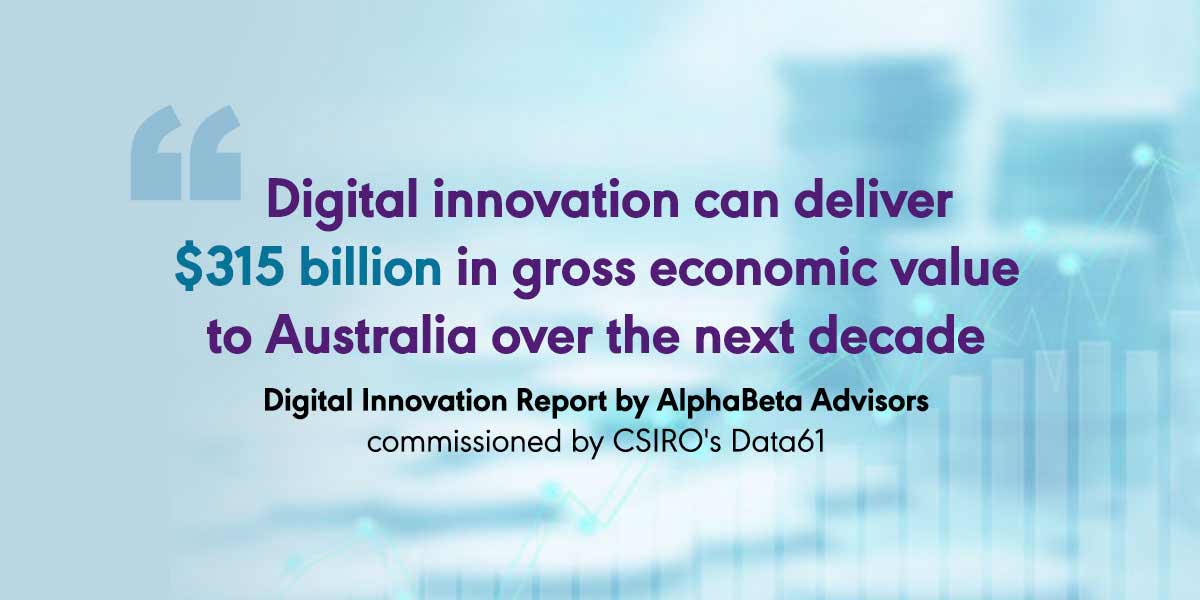 “ Digital innovation can deliver \$315 billion in gross economic value to Australia over the next decade

Digital Innovation Report by AlphaBeta Advisors
commissioned by CSIRO's Data61